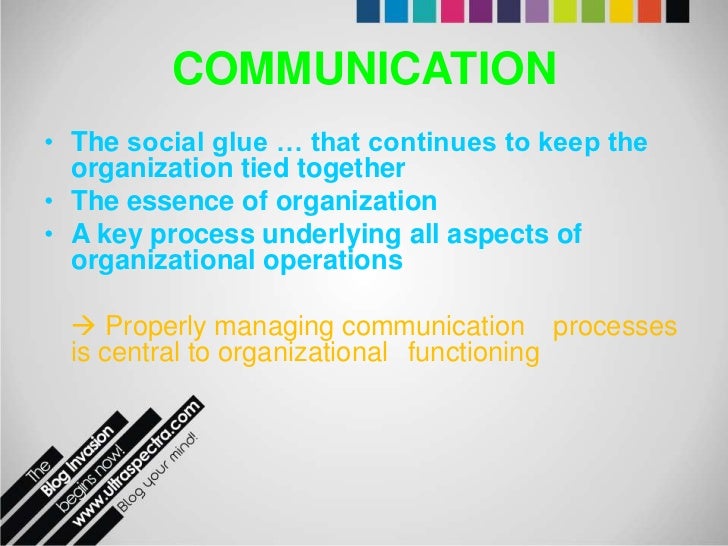 COMMUNICATION

• The social glue … that continues to keep the organization tied together
• The essence of organization
• A key process underlying all aspects of organizational operations

→ Properly managing communication processes is central to organizational functioning

The
Blog Invasion
begins now!
www.ultraspectra.com
Blog your mind!